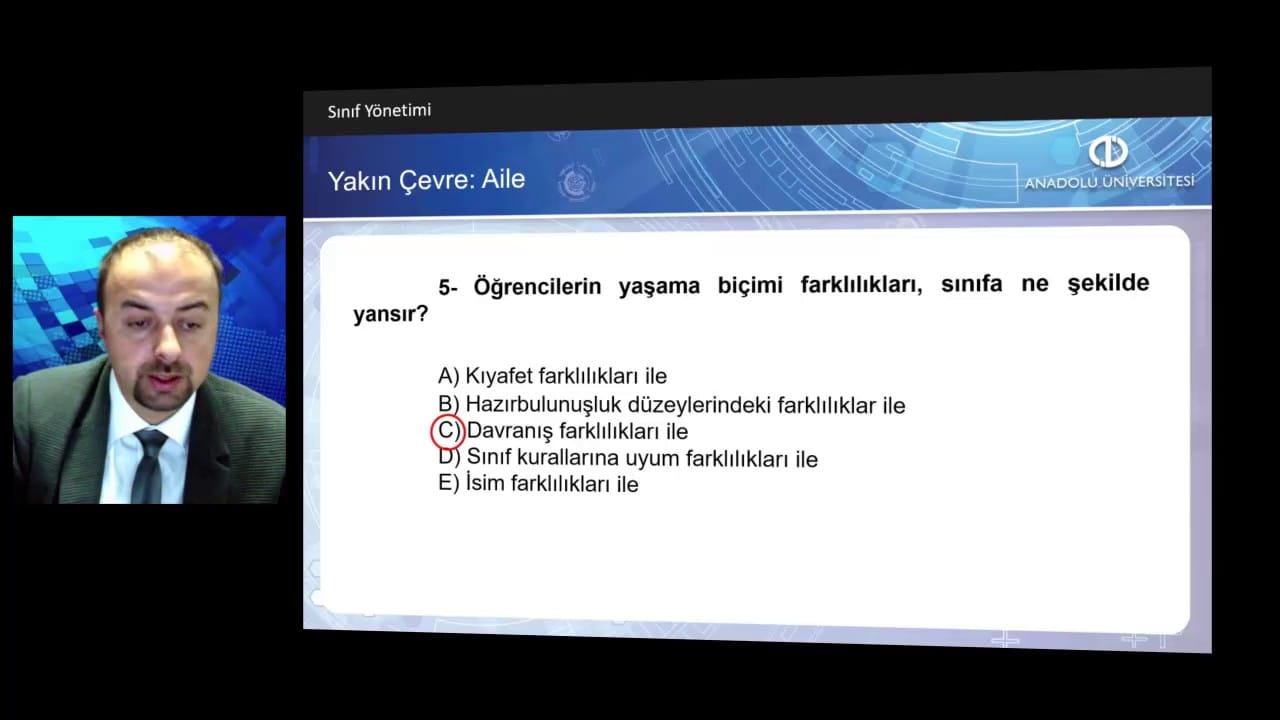 Sınıf Yönetimi

Yakın Çevre: Aile

ANADOLU ÜNİVERSİTESİ

5- Öğrencilerin yaşama biçimi farklılıkları, sınıfa ne şekilde yansır?

A) Kıyafet farklılıkları ile
B) Hazırbulunuşluk düzeylerindeki farklılıklar ile
C) Davranış farklılıkları ile
D) Sınıf kurallarına uyum farklılıkları ile
E) İsim farklılıkları ile